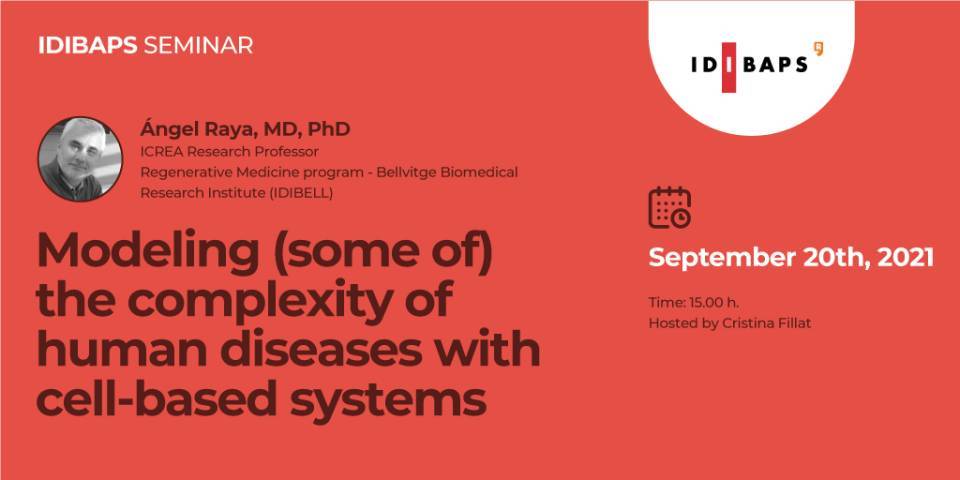 IDIBAPS SEMINAR

IDIBAPS

Ángel Raya, MD, PhD
ICREA Research Professor
Regenerative Medicine program - Bellvitge Biomedical Research Institute (IDIBELL)

Modeling (some of) the complexity of human diseases with cell-based systems

September 20th, 2021

Time: 15.00 h.
Hosted by Cristina Fillat